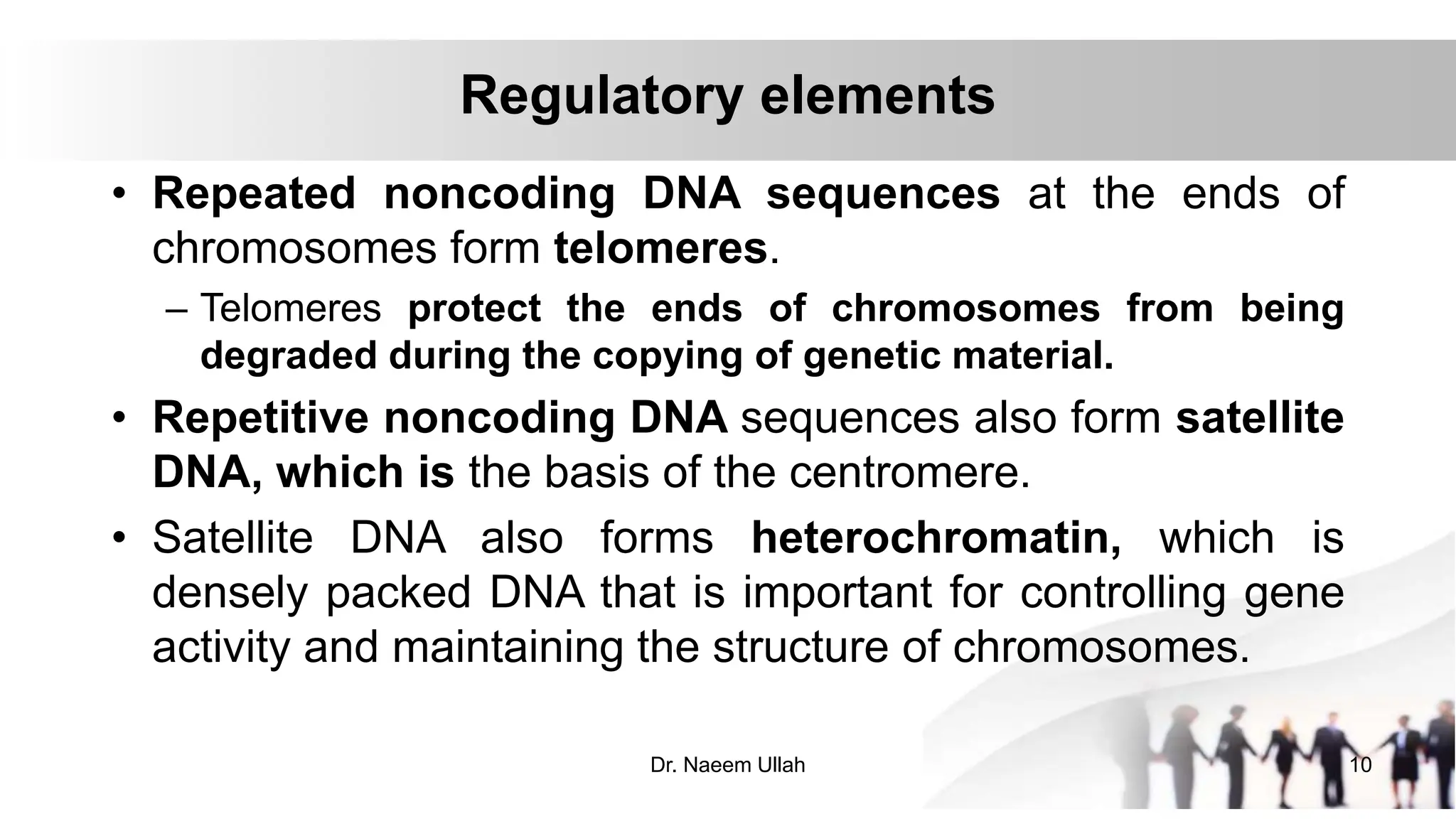 Regulatory elements

• Repeated noncoding DNA sequences at the ends of chromosomes form telomeres.

– Telomeres protect the ends of chromosomes from being degraded during the copying of genetic material.

• Repetitive noncoding DNA sequences also form satellite DNA, which is the basis of the centromere.

• Satellite DNA also forms heterochromatin, which is densely packed DNA that is important for controlling gene activity and maintaining the structure of chromosomes.

Dr. Naeem Ullah

10